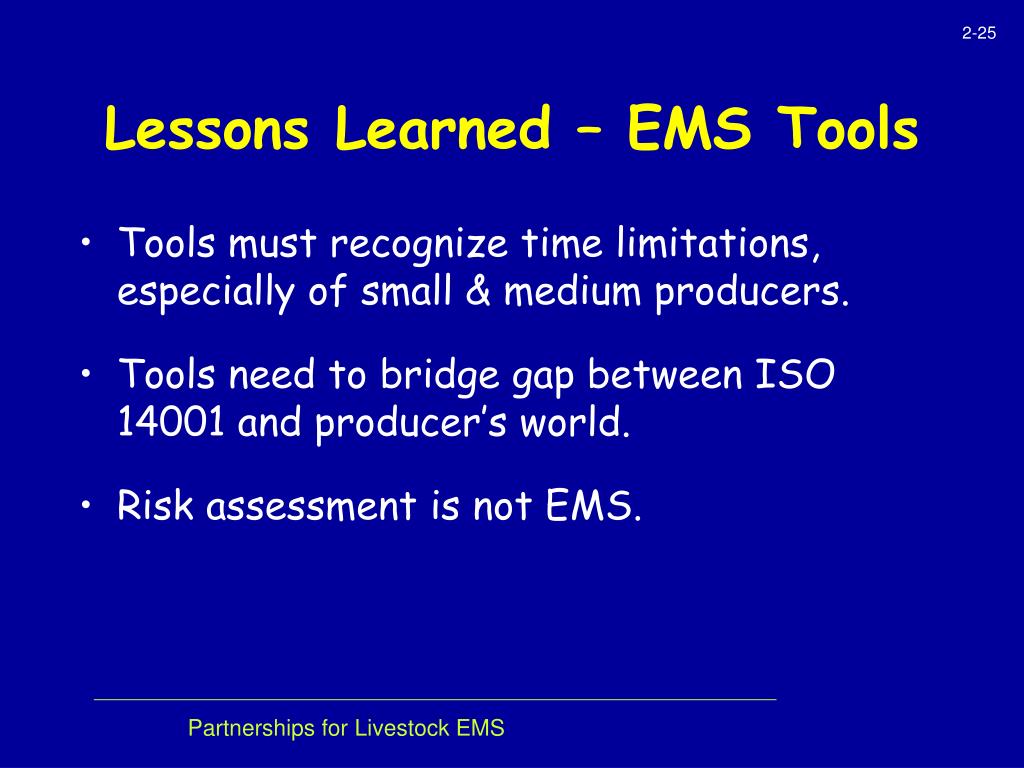 2-25

Lessons Learned – EMS Tools

• Tools must recognize time limitations, especially of small & medium producers.

• Tools need to bridge gap between ISO 14001 and producer's world.

• Risk assessment is not EMS.

Partnerships for Livestock EMS